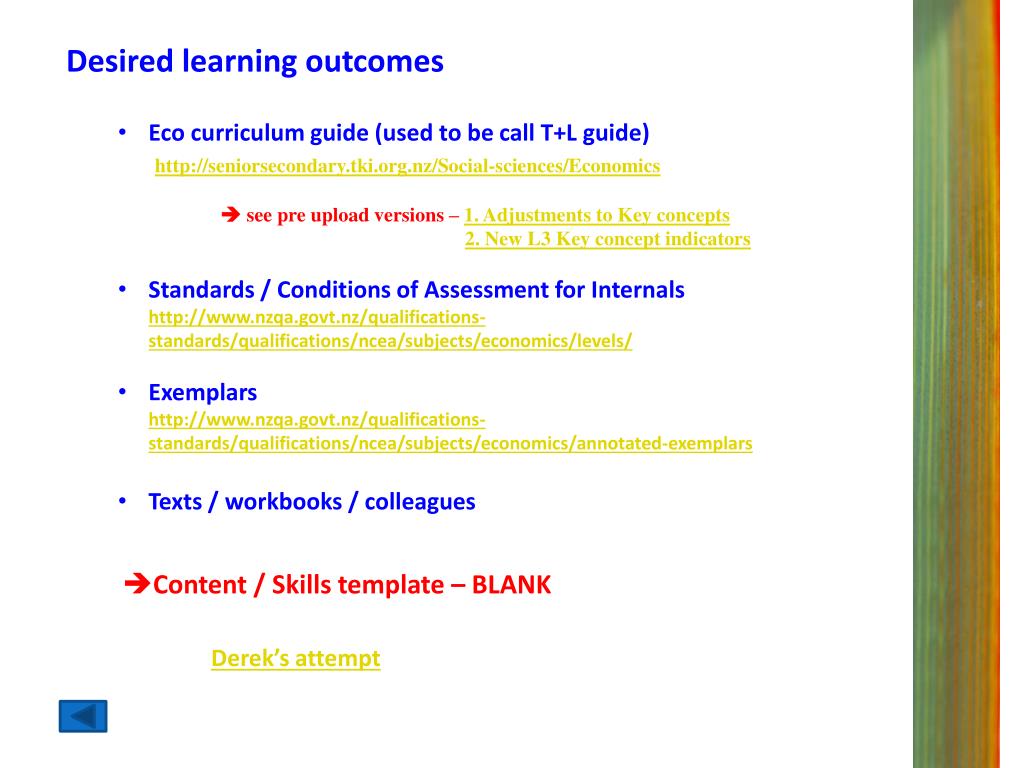 Desired learning outcomes

• Eco curriculum guide (used to be call T+L guide)
http://seniorsecondary.tki.org.nz/Social-sciences/Economics

➔ see pre upload versions – 1. Adjustments to Key concepts
2. New L3 Key concept indicators

• Standards / Conditions of Assessment for Internals
http://www.nzqa.govt.nz/qualifications-standards/qualifications/ncea/subjects/economics/levels/

• Exemplars
http://www.nzqa.govt.nz/qualifications-standards/qualifications/ncea/subjects/economics/annotated-exemplars

• Texts / workbooks / colleagues

➔Content / Skills template – BLANK

Derek's attempt